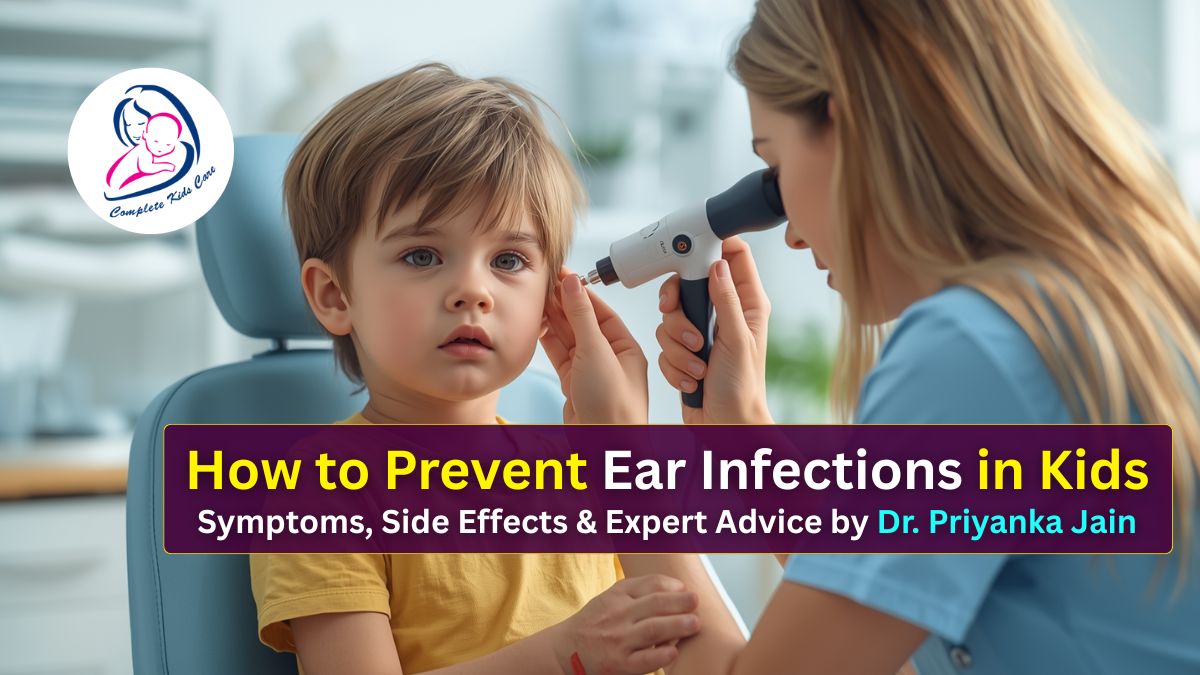 Complete Kids Care

How to Prevent Ear Infections in Kids
Symptoms, Side Effects & Expert Advice by Dr. Priyanka Jain